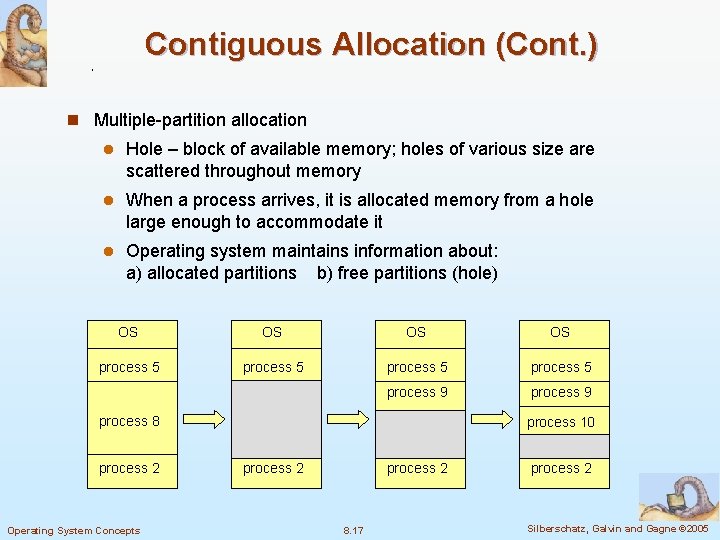 Contiguous Allocation (Cont.)

Multiple-partition allocation

Hole – block of available memory; holes of various size are scattered throughout memory

When a process arrives, it is allocated memory from a hole large enough to accommodate it

Operating system maintains information about:
a) allocated partitions b) free partitions (hole)

OS
process 5
process 8
process 2

OS
process 5
process 2

OS
process 5
process 9
process 2

OS
process 5
process 9
process 10
process 2

Operating System Concepts

8.17

Silberschatz, Galvin and Gagne ©2005